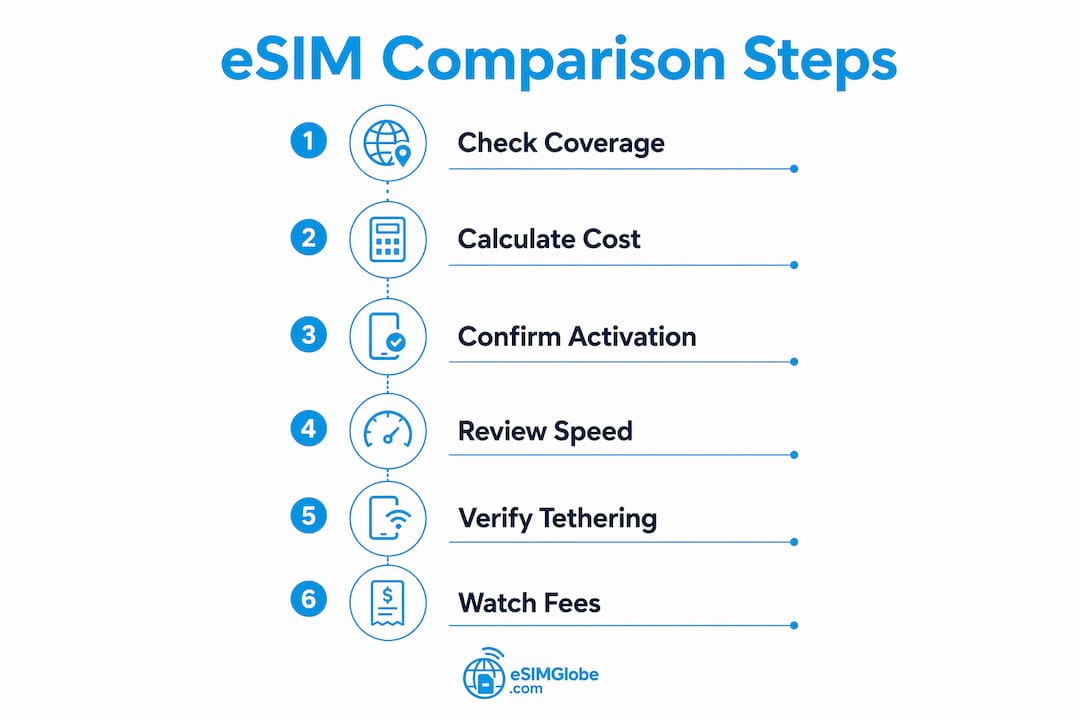 eSIM Comparison Steps

1 Check Coverage

2 Calculate Cost

3 Confirm Activation

4 Review Speed

5 Verify Tethering

6 Watch Fees

eSIMGlobe .com